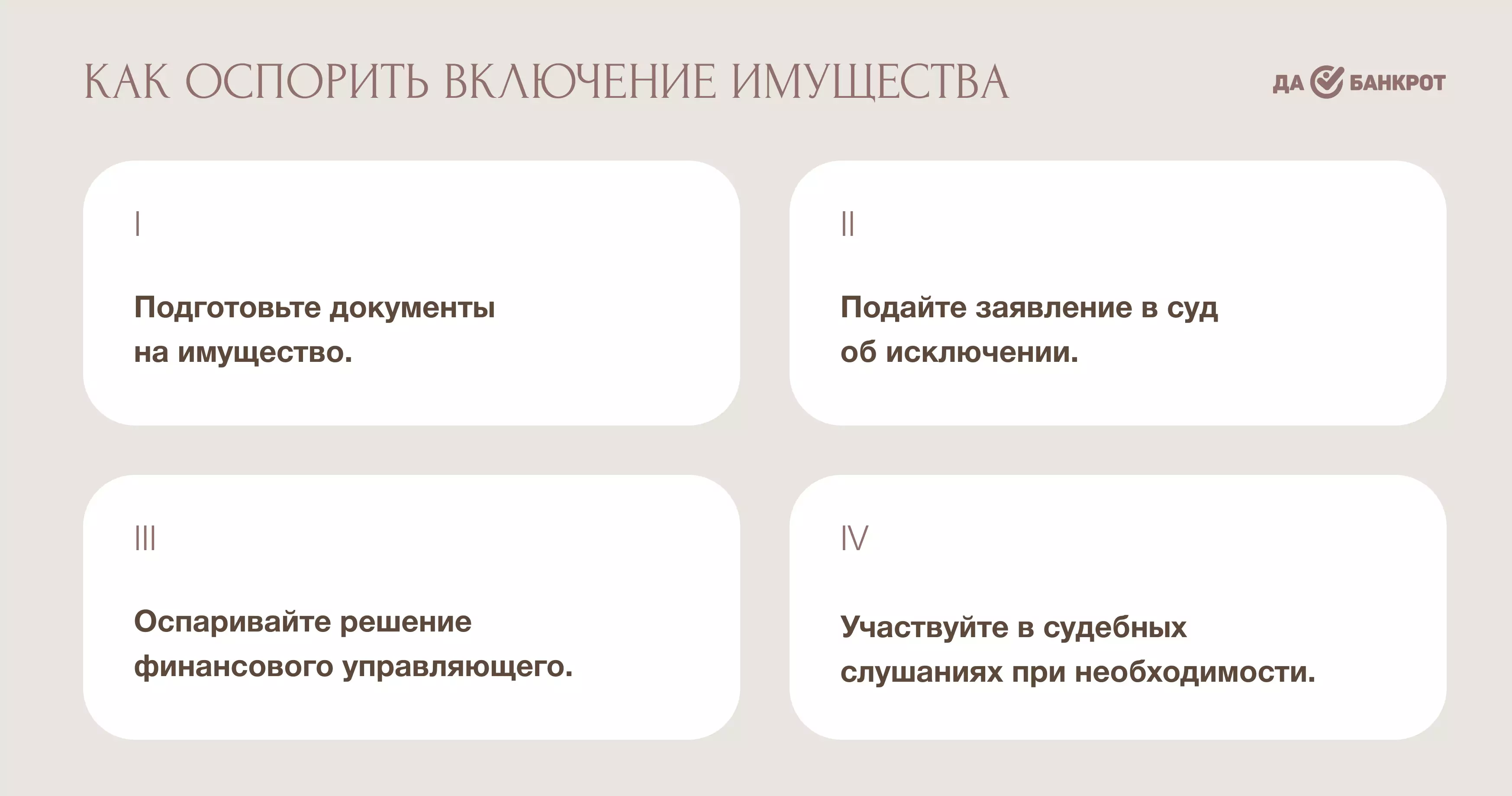 КАК ОСПОРИТЬ ВКЛЮЧЕНИЕ ИМУЩЕСТВА

ДА БАНКРОТ

I

Подготовьте документы на имущество.

II

Подайте заявление в суд об исключении.

III

Оспаривайте решение финансового управляющего.

IV

Участвуйте в судебных слушаниях при необходимости.